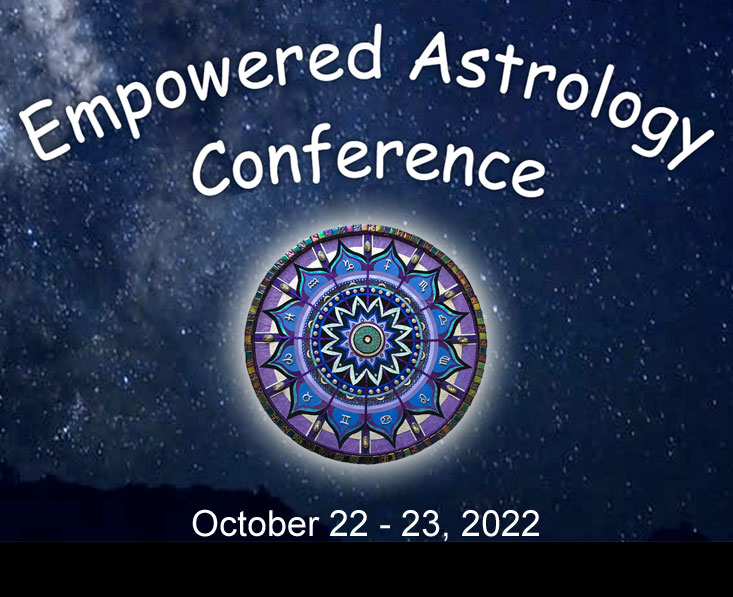 Empowered Astrology Conference

October 22 - 23, 2022